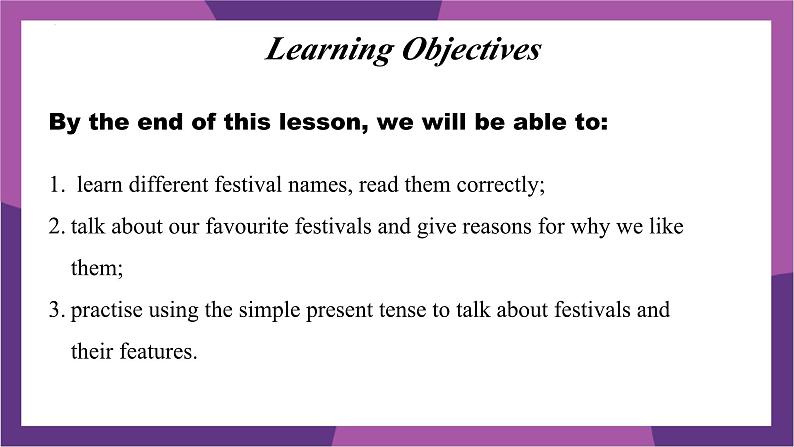 Learning Objectives

By the end of this lesson, we will be able to:

1. learn different festival names, read them correctly;
2. talk about our favourite festivals and give reasons for why we like them;
3. practise using the simple present tense to talk about festivals and their features.